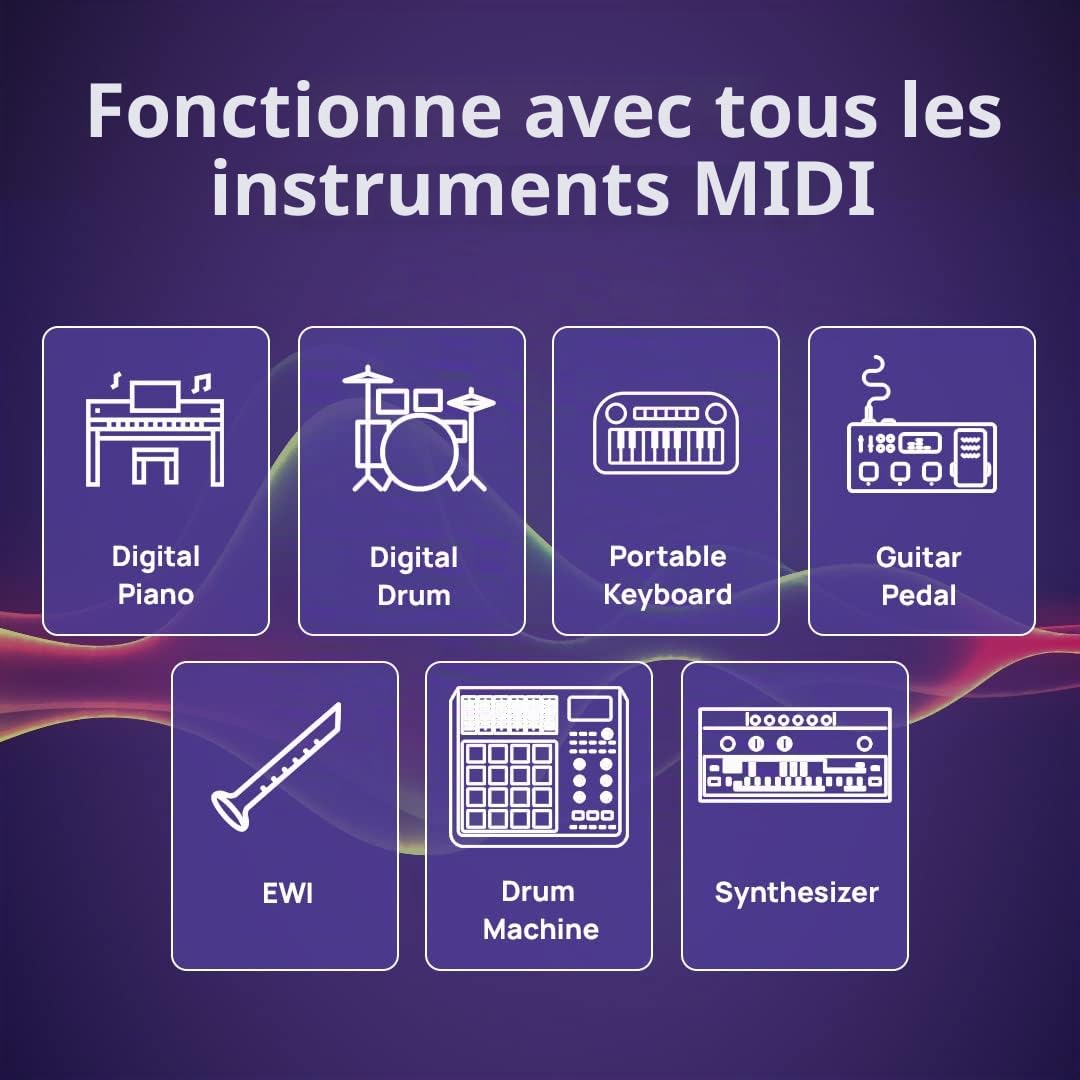 Fonctionne avec tous les instruments MIDI

Digital Piano

Digital Drum

Portable Keyboard

Guitar Pedal

EWI

Drum Machine

Synthesizer